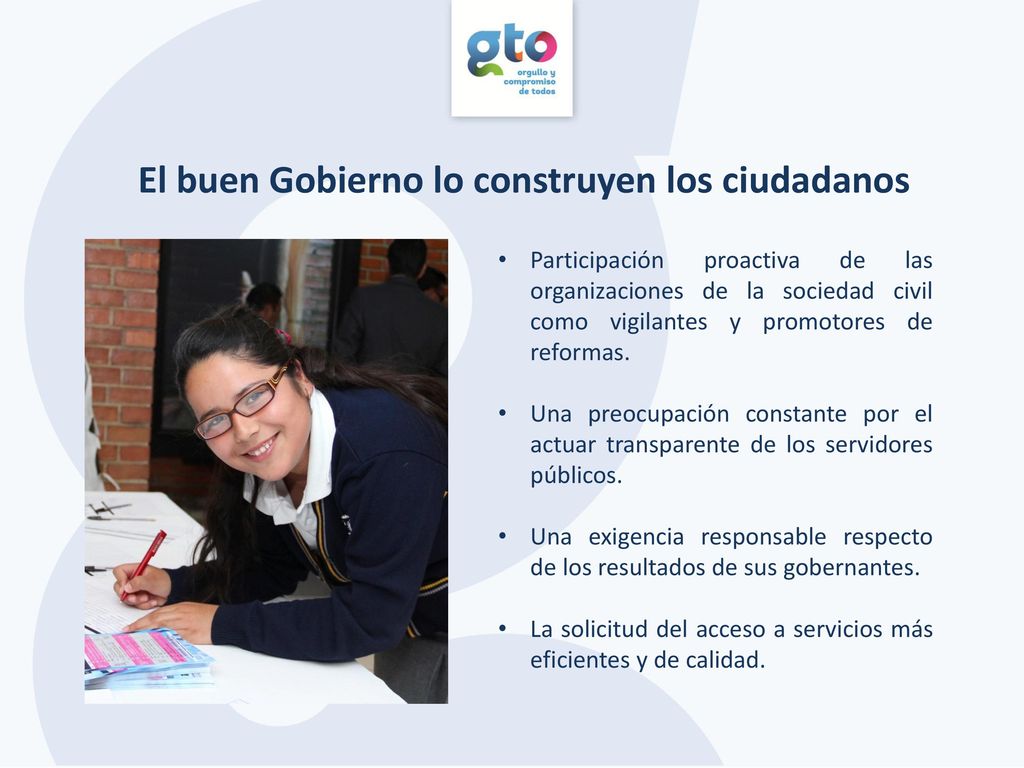 gto
orgullo y compromiso de todos

El buen Gobierno lo construyen los ciudadanos

• Participación proactiva de las organizaciones de la sociedad civil como vigilantes y promotores de reformas.

• Una preocupación constante por el actuar transparente de los servidores públicos.

• Una exigencia responsable respecto de los resultados de sus gobernantes.

• La solicitud del acceso a servicios más eficientes y de calidad.